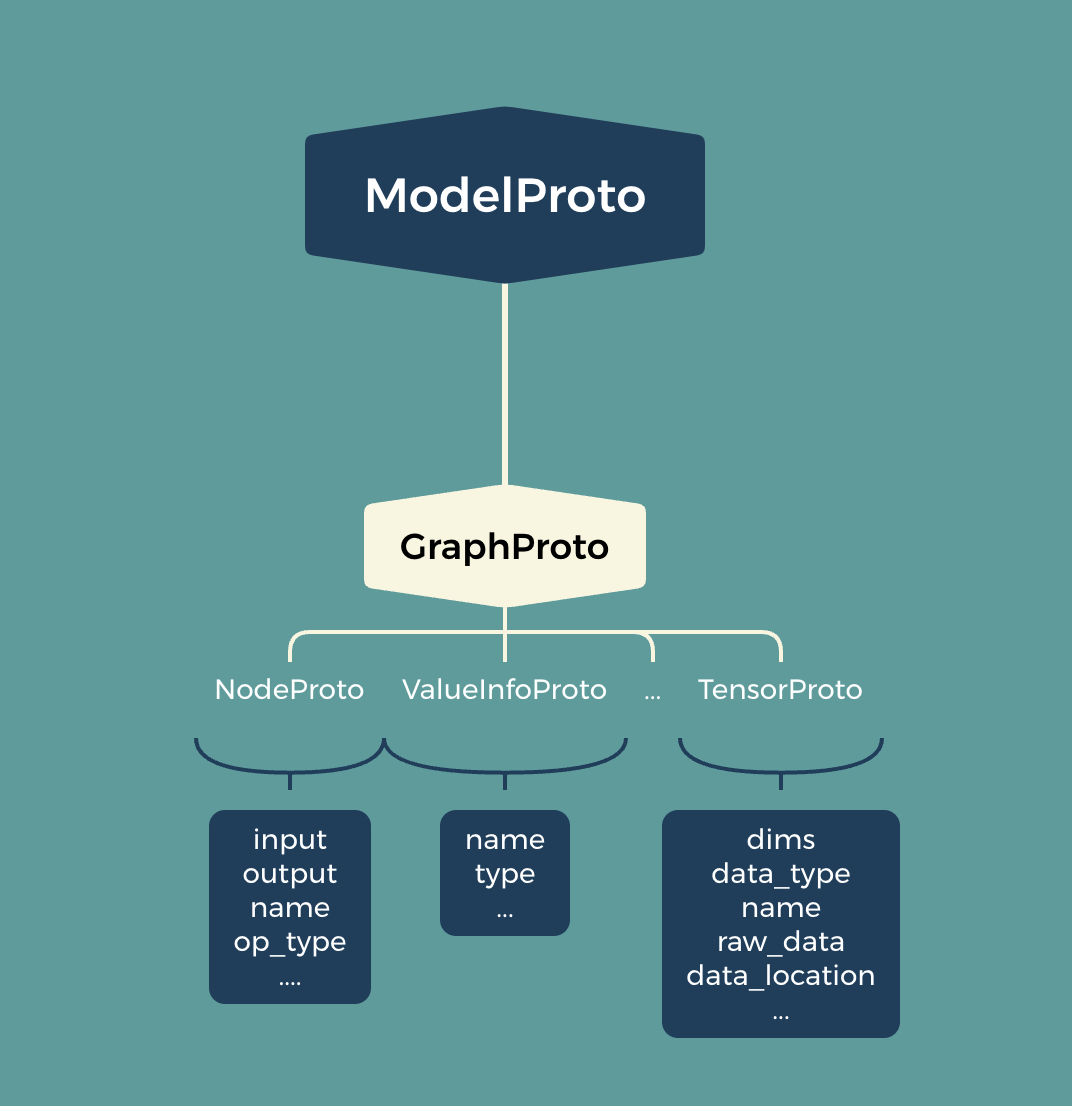 ModelProto

GraphProto

NodeProto ValueInfoProto ... TensorProto

input
output
name
op_type
....

name
type
...

dims
data_type
name
raw_data
data_location
...